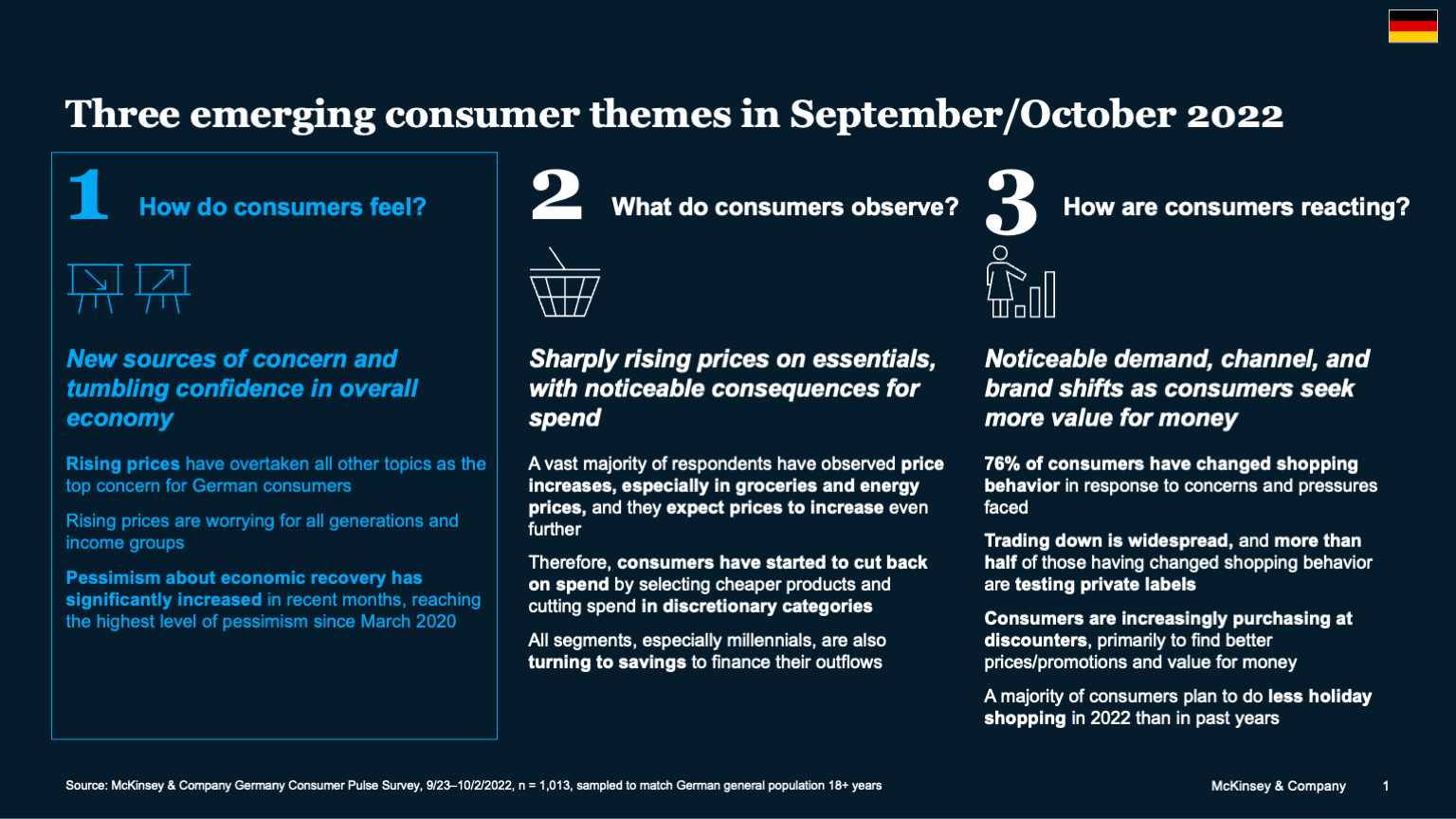 Three emerging consumer themes in September/October 2022

1 How do consumers feel?

New sources of concern and tumbling confidence in overall economy

Rising prices have overtaken all other topics as the top concern for German consumers

Rising prices are worrying for all generations and income groups

Pessimism about economic recovery has significantly increased in recent months, reaching the highest level of pessimism since March 2020

2 What do consumers observe?

Sharply rising prices on essentials, with noticeable consequences for spend

A vast majority of respondents have observed price increases, especially in groceries and energy prices, and they expect prices to increase even further

Therefore, consumers have started to cut back on spend by selecting cheaper products and cutting spend in discretionary categories

All segments, especially millennials, are also turning to savings to finance their outflows

3 How are consumers reacting?

Noticeable demand, channel, and brand shifts as consumers seek more value for money

76% of consumers have changed shopping behavior in response to concerns and pressures faced

Trading down is widespread, and more than half of those having changed shopping behavior are testing private labels

Consumers are increasingly purchasing at discounters, primarily to find better prices/promotions and value for money

A majority of consumers plan to do less holiday shopping in 2022 than in past years

Source: McKinsey & Company Germany Consumer Pulse Survey, 9/23–10/2/2022, n = 1,013, sampled to match German general population 18+ years

McKinsey & Company 1